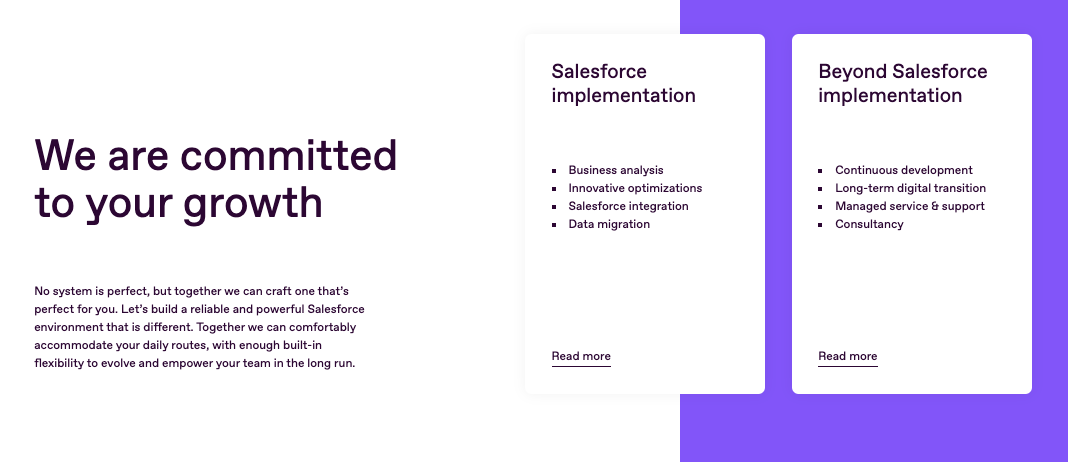 We are committed to your growth

No system is perfect, but together we can craft one that's perfect for you. Let's build a reliable and powerful Salesforce environment that is different. Together we can comfortably accommodate your daily routes, with enough built-in flexibility to evolve and empower your team in the long run.

Salesforce implementation

- Business analysis
- Innovative optimizations
- Salesforce integration
- Data migration

Read more

Beyond Salesforce implementation

- Continuous development
- Long-term digital transition
- Managed service & support
- Consultancy

Read more